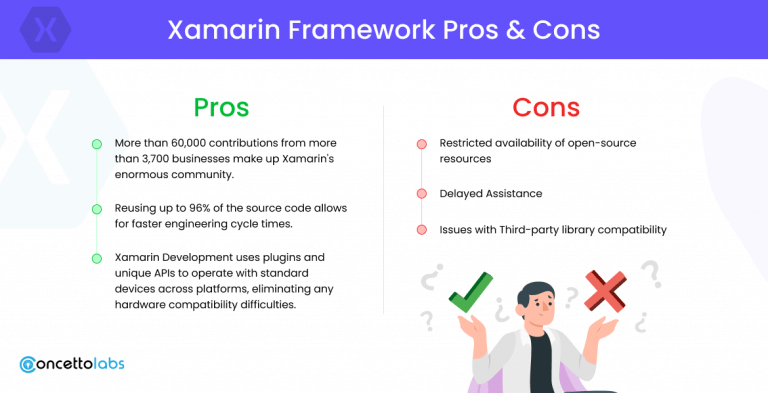 Xamarin Framework Pros & Cons

Pros

More than 60,000 contributions from more than 3,700 businesses make up Xamarin's enormous community.

Reusing up to 96% of the source code allows for faster engineering cycle times.

Xamarin Development uses plugins and unique APIs to operate with standard devices across platforms, eliminating any hardware compatibility difficulties.

Cons

Restricted availability of open-source resources

Delayed Assistance

Issues with Third-party library compatibility

concettolabs